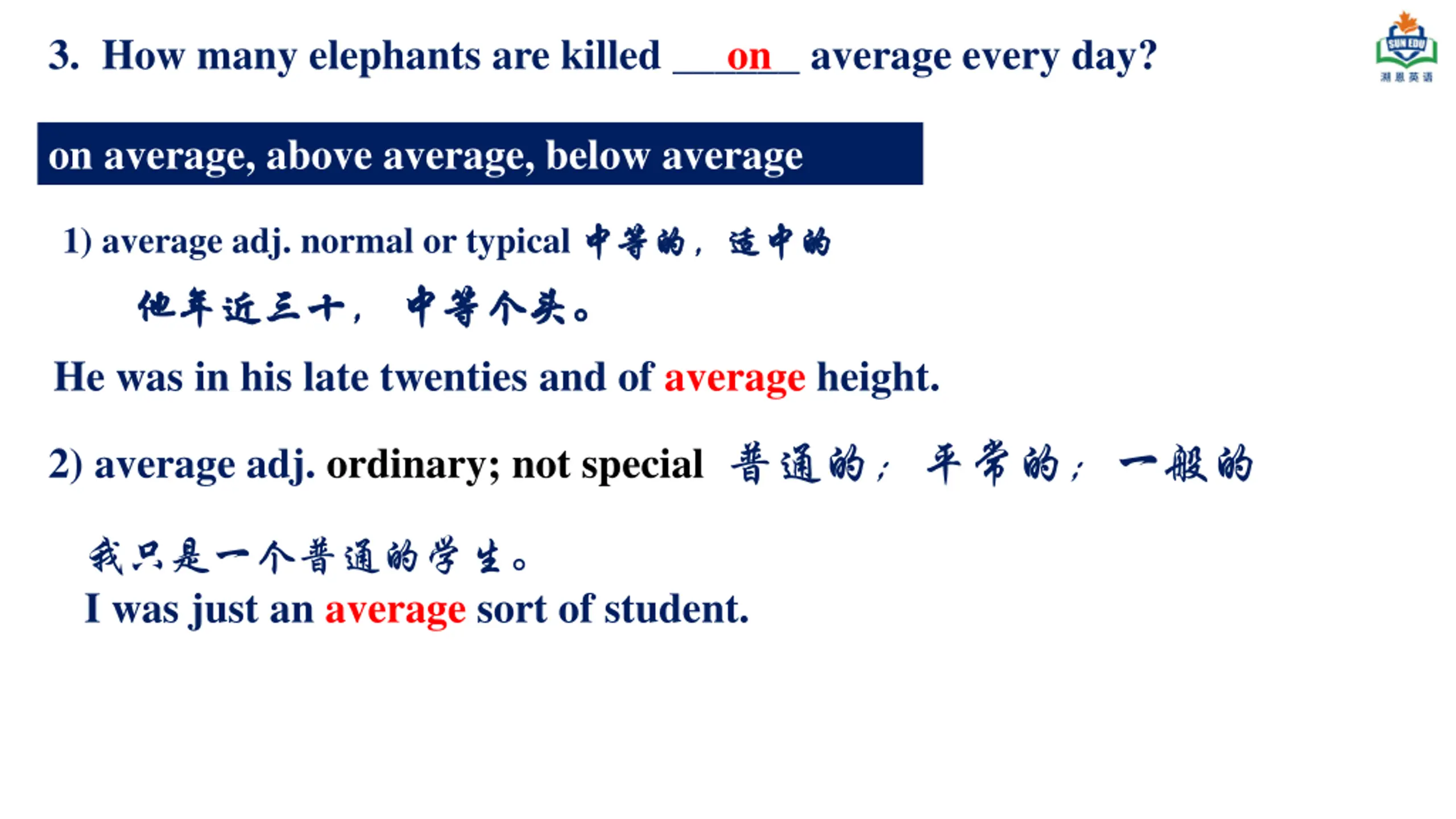 3. How many elephants are killed __on__ average every day?

SUN EDU
湘恩英语

on average, above average, below average

1) average adj. normal or typical 中等的，适中的

他年近三十，中等个头。

He was in his late twenties and of average height.

2) average adj. ordinary; not special 普通的；平常的；一般的

我只是一个普通的学生。

I was just an average sort of student.